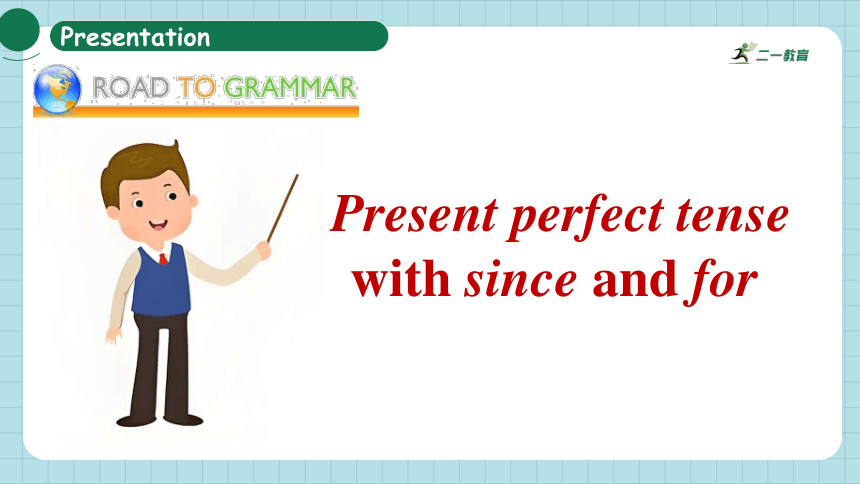 Presentation

二一教育

ROAD TO GRAMMAR

Present perfect tense with since and for